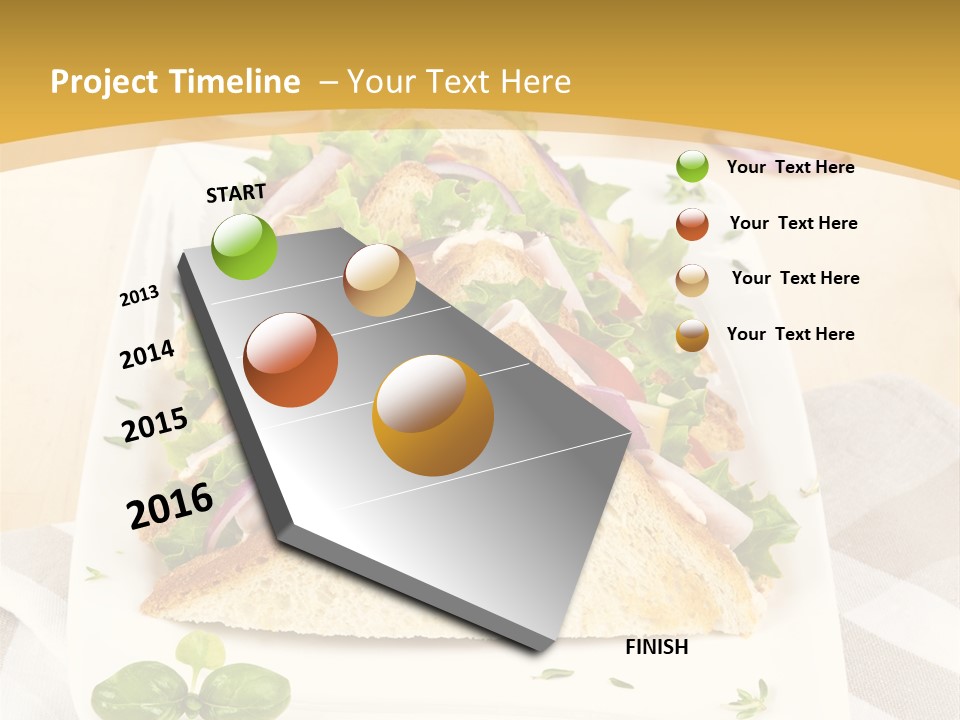 Project Timeline – Your Text Here

START

2013

2014

2015

2016

FINISH

Your Text Here

Your Text Here

Your Text Here

Your Text Here